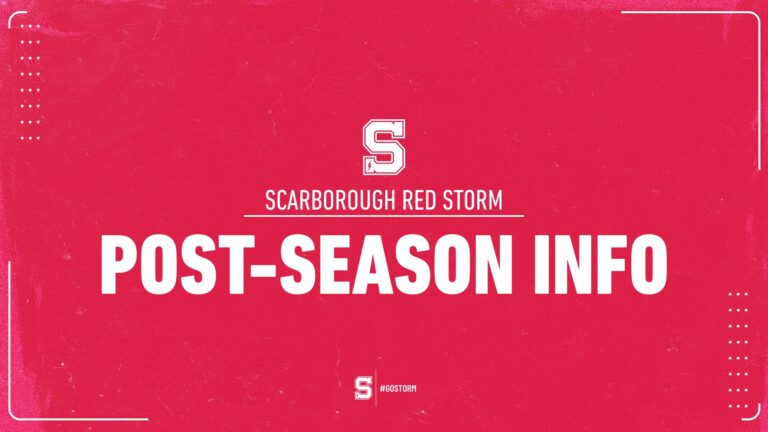 S

SCARBOROUGH RED STORM

POST-SEASON INFO

S #GOSTORM